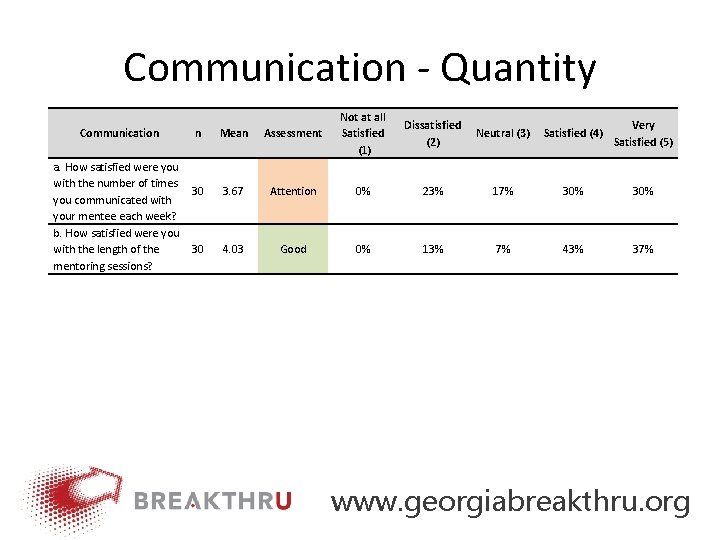 Communication - Quantity

| Communication | n | Mean | Assessment | Not at all Satisfied (1) | Dissatisfied (2) | Neutral (3) | Satisfied (4) | Very Satisfied (5) |
|---|---|---|---|---|---|---|---|---|
| a. How satisfied were you with the number of times you communicated with your mentee each week? | 30 | 3.67 | Attention | 0% | 23% | 17% | 30% | 30% |
| b. How satisfied were you with the length of the mentoring sessions? | 30 | 4.03 | Good | 0% | 13% | 7% | 43% | 37% |

BREAKTHRU

www.georgiabreakthru.org